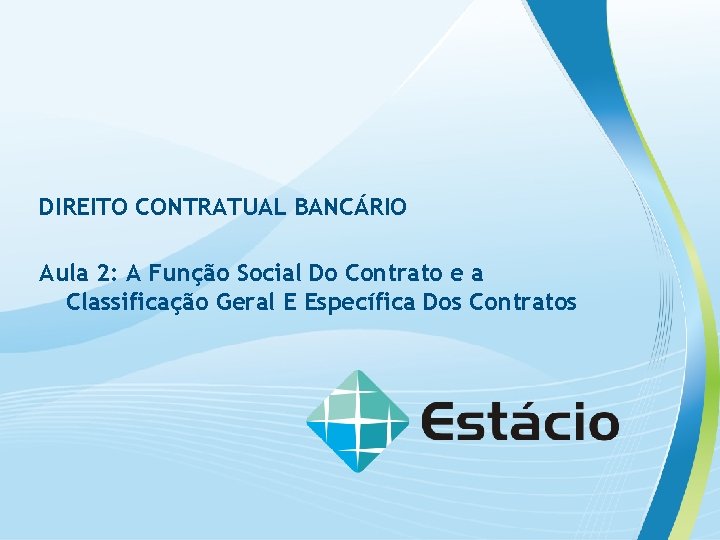 DIREITO CONTRATUAL BANCÁRIO

Aula 2: A Função Social Do Contrato e a Classificação Geral E Específica Dos Contratos

Estácio